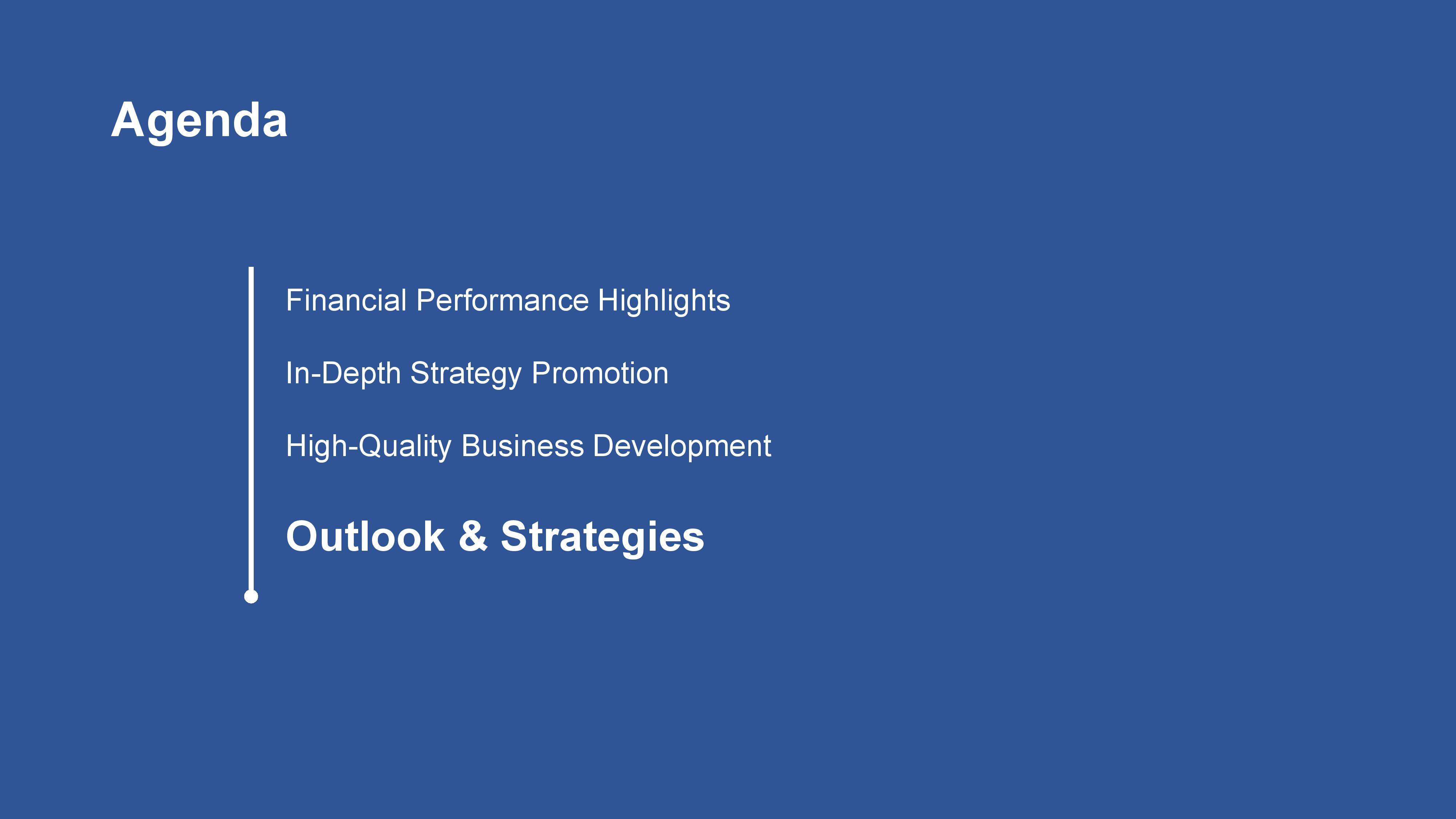 Agenda

Financial Performance Highlights

In-Depth Strategy Promotion

High-Quality Business Development

Outlook & Strategies